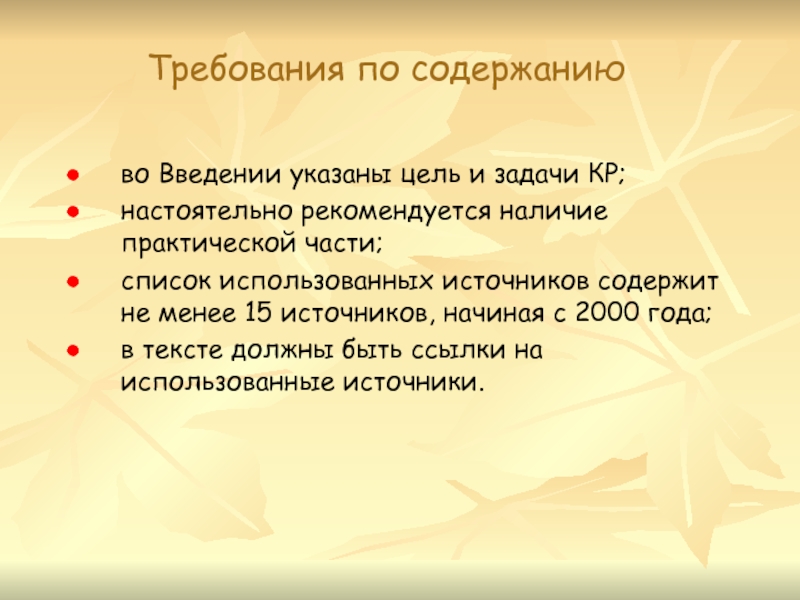 Требования по содержанию

- во Введении указаны цель и задачи КР;
- настоятельно рекомендуется наличие практической части;
- список использованных источников содержит не менее 15 источников, начиная с 2000 года;
- в тексте должны быть ссылки на использованные источники.